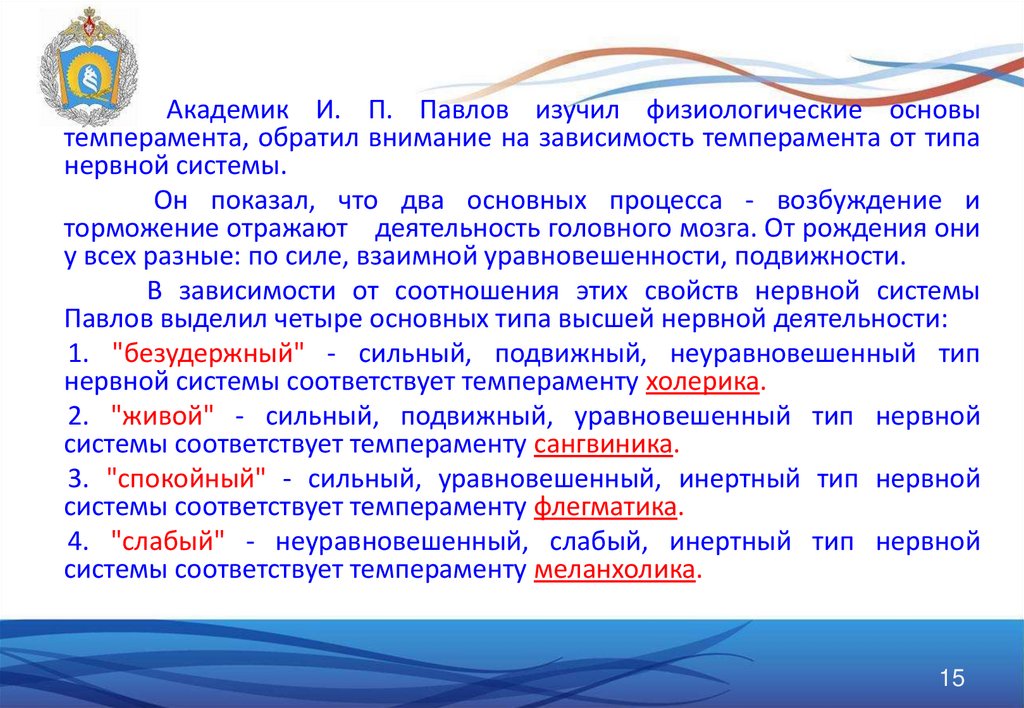 Академик И. П. Павлов изучил физиологические основы темперамента, обратил внимание на зависимость темперамента от типа нервной системы.

Он показал, что два основных процесса - возбуждение и торможение отражают деятельность головного мозга. От рождения они у всех разные: по силе, взаимной уравновешенности, подвижности.

В зависимости от соотношения этих свойств нервной системы Павлов выделил четыре основных типа высшей нервной деятельности:

1. "безудержный" - сильный, подвижный, неуравновешенный тип нервной системы соответствует темпераменту холерика.

2. "живой" - сильный, подвижный, уравновешенный тип нервной системы соответствует темпераменту сангвиника.

3. "спокойный" - сильный, уравновешенный, инертный тип нервной системы соответствует темпераменту флегматика.

4. "слабый" - неуравновешенный, слабый, инертный тип нервной системы соответствует темпераменту меланхолика.

15